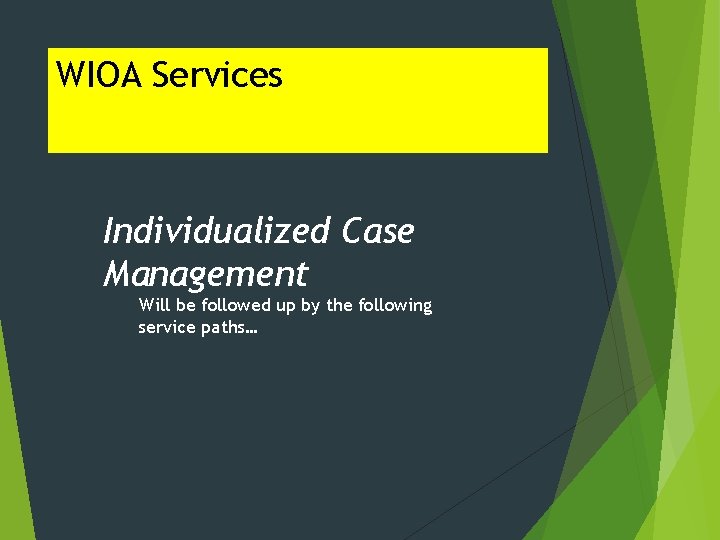 WIOA Services

Individualized Case Management

Will be followed up by the following service paths…